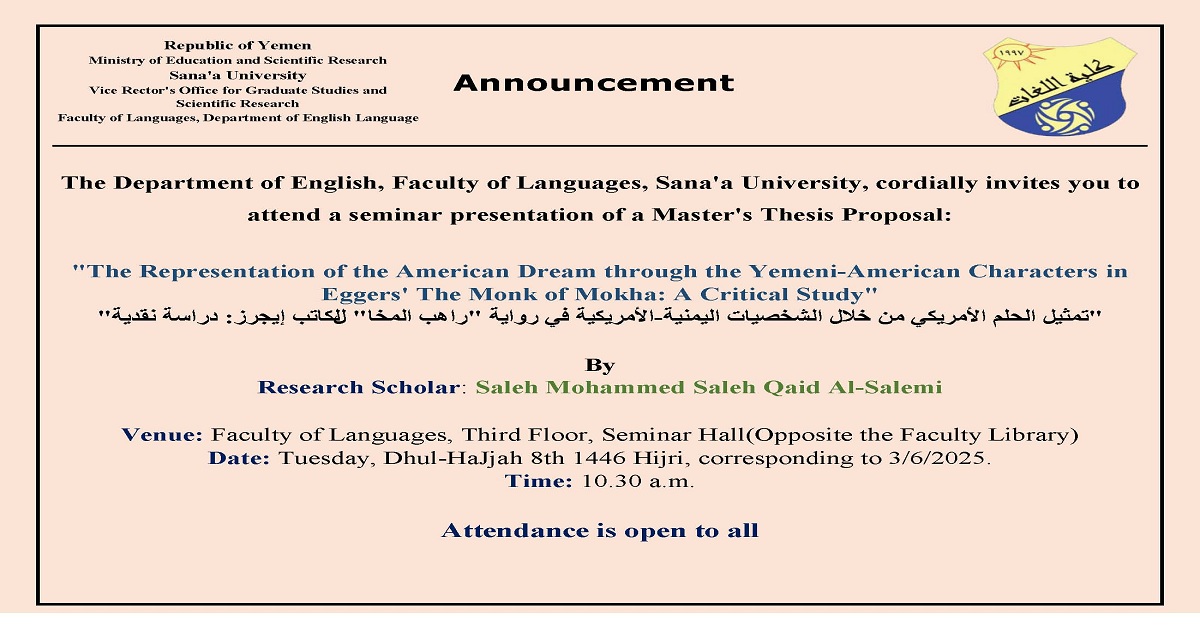 Republic of Yemen
Ministry of Education and Scientific Research
Sana'a University
Vice Rector's Office for Graduate Studies and Scientific Research
Faculty of Languages, Department of English Language

Announcement

١٩٩٧
كلية اللغات

The Department of English, Faculty of Languages, Sana'a University, cordially invites you to attend a seminar presentation of a Master's Thesis Proposal:

"The Representation of the American Dream through the Yemeni-American Characters in Eggers' The Monk of Mokha: A Critical Study"
"تمثيل الحلم الأمريكي من خلال الشخصيات اليمنية-الأمريكية في رواية "راهب المخا" للكاتب إيجرز: دراسة نقدية"

By
Research Scholar: Saleh Mohammed Saleh Qaid Al-Salemi

Venue: Faculty of Languages, Third Floor, Seminar Hall(Opposite the Faculty Library)
Date: Tuesday, Dhul-HaJjah 8th 1446 Hijri, corresponding to 3/6/2025.
Time: 10.30 a.m.

Attendance is open to all